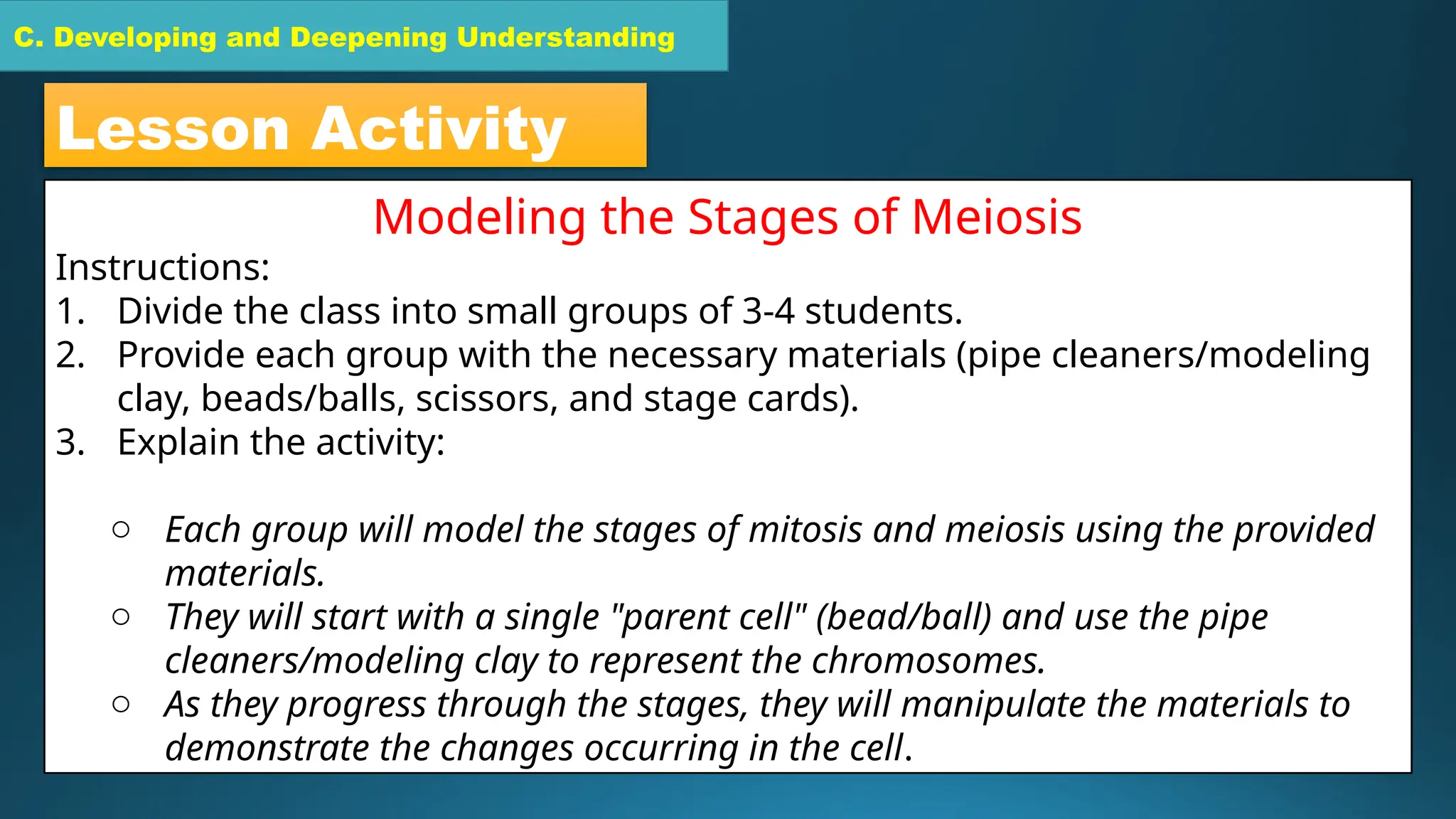 C. Developing and Deepening Understanding

Lesson Activity

Modeling the Stages of Meiosis

Instructions:
1. Divide the class into small groups of 3-4 students.
2. Provide each group with the necessary materials (pipe cleaners/modeling clay, beads/balls, scissors, and stage cards).
3. Explain the activity:

○ Each group will model the stages of mitosis and meiosis using the provided materials.
○ They will start with a single "parent cell" (bead/ball) and use the pipe cleaners/modeling clay to represent the chromosomes.
○ As they progress through the stages, they will manipulate the materials to demonstrate the changes occurring in the cell.